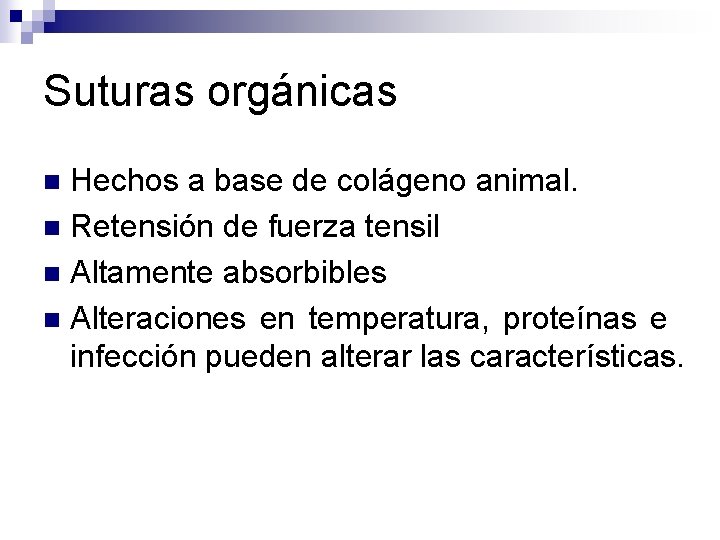 Suturas orgánicas

- Hechos a base de colágeno animal.
- Retensión de fuerza tensil
- Altamente absorbibles
- Alteraciones en temperatura, proteínas e infección pueden alterar las características.